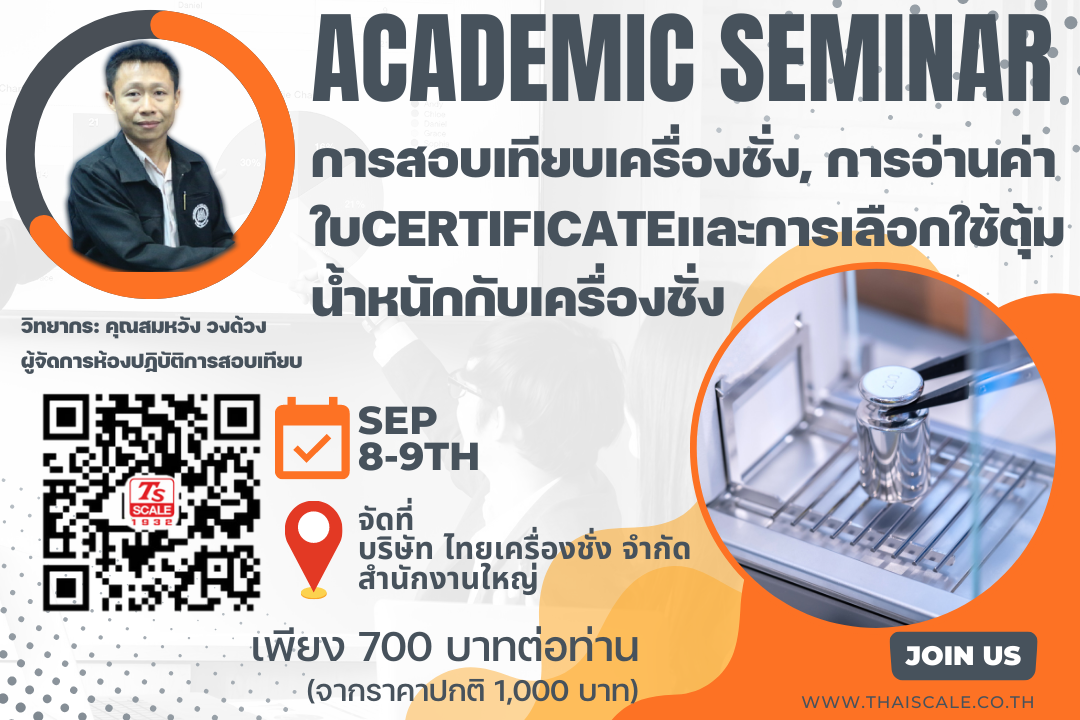 ACADEMIC SEMINAR

การสอบเทียบเครื่องชั่ง, การอ่านค่าใบCERTIFICATEและการเลือกใช้ตุ้มน้ำหนักกับเครื่องชั่ง

วิทยากร: คุณสมหวัง วงด้วง
ผู้จัดการห้องปฏิบัติการสอบเทียบ

Ts SCALE 1932

SEP
8-9TH

จัดที่
บริษัท ไทยเครื่องชั่ง จำกัด
สำนักงานใหญ่

เพียง 700 บาทต่อท่าน
(จากราคาปกติ 1,000 บาท)

JOIN US

WWW.THAISCALE.CO.TH